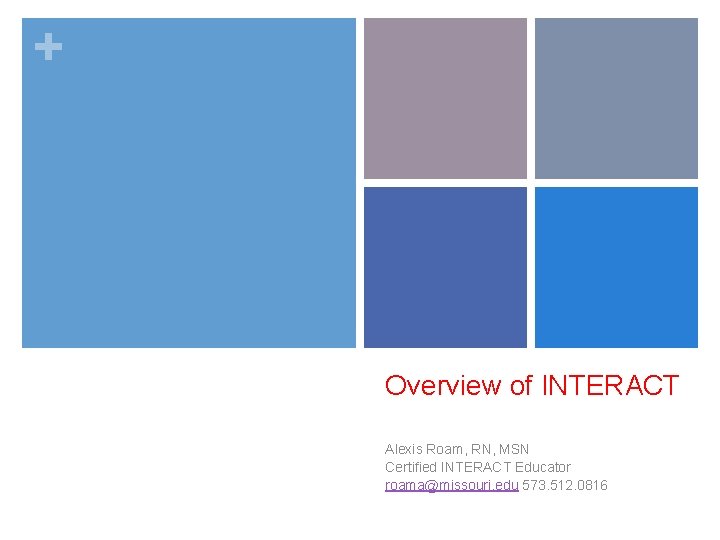 +

Overview of INTERACT

Alexis Roam, RN, MSN
Certified INTERACT Educator
roama@missouri.edu 573.512.0816